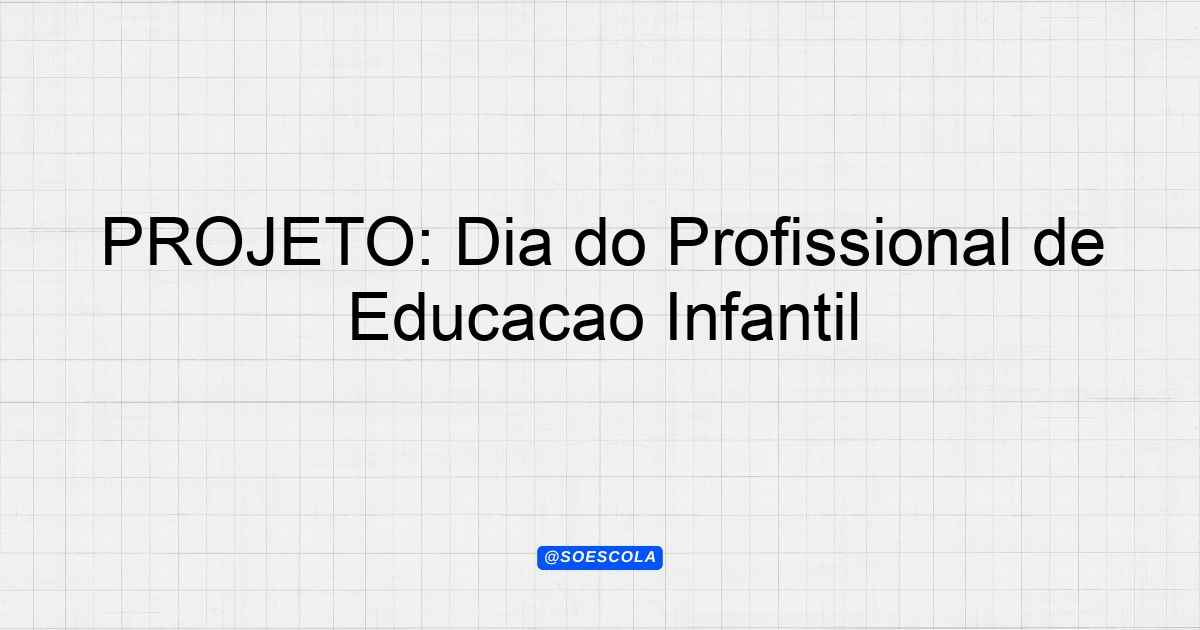 PROJETO: Dia do Profissional de Educacao Infantil

@SOESCOLA